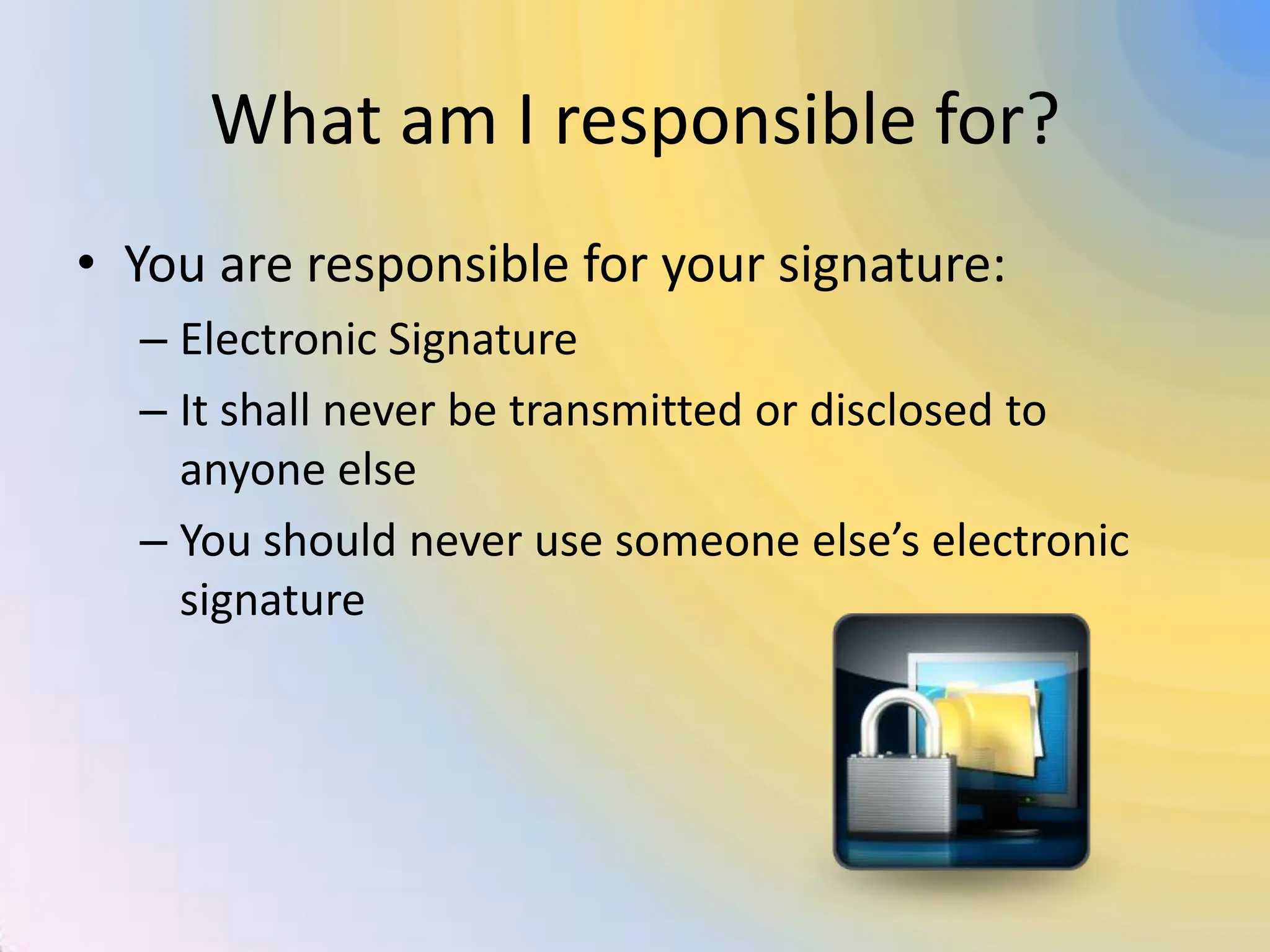 What am I responsible for?

• You are responsible for your signature:
– Electronic Signature
– It shall never be transmitted or disclosed to anyone else
– You should never use someone else’s electronic signature